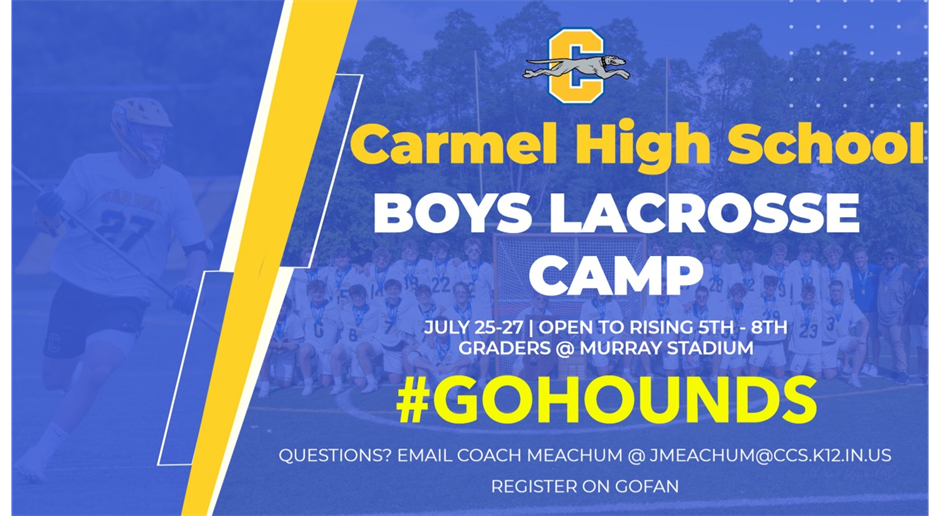 C

Carmel High School

BOYS LACROSSE CAMP

JULY 25-27 | OPEN TO RISING 5TH - 8TH GRADERS @ MURRAY STADIUM

#GOHOUNDS

QUESTIONS? EMAIL COACH MEACHUM @ JMEACHUM@CCS.K12.IN.US

REGISTER ON GOFAN